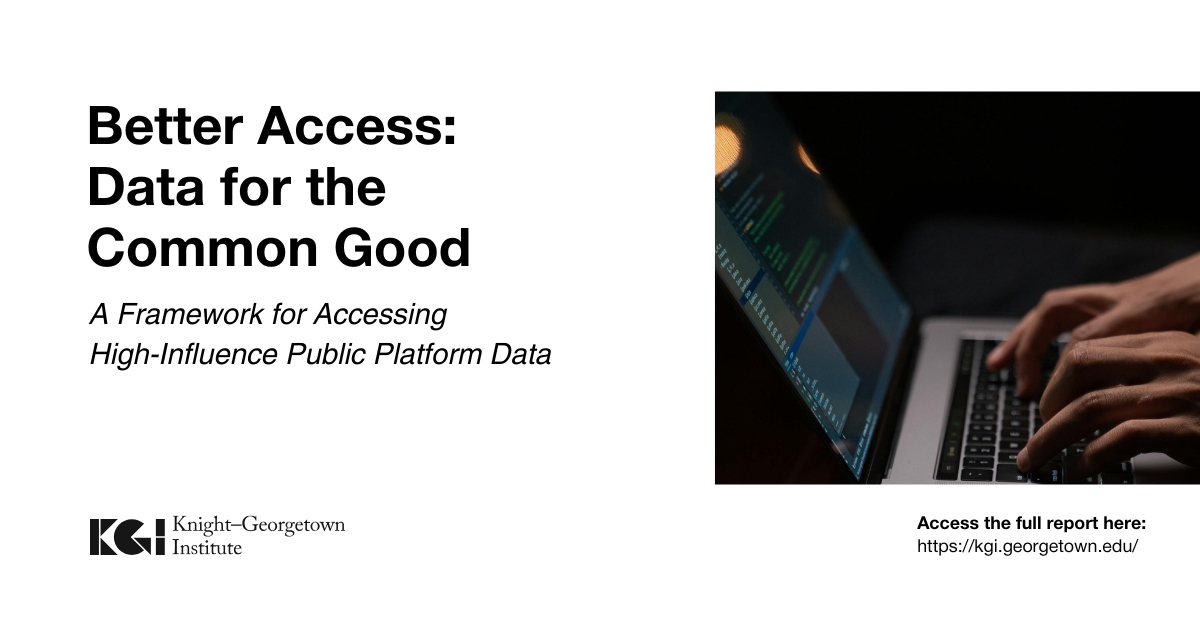 Better Access: Data for the Common Good

A Framework for Accessing High-Influence Public Platform Data

KGI Knight–Georgetown Institute

Access the full report here:
https://kgi.georgetown.edu/